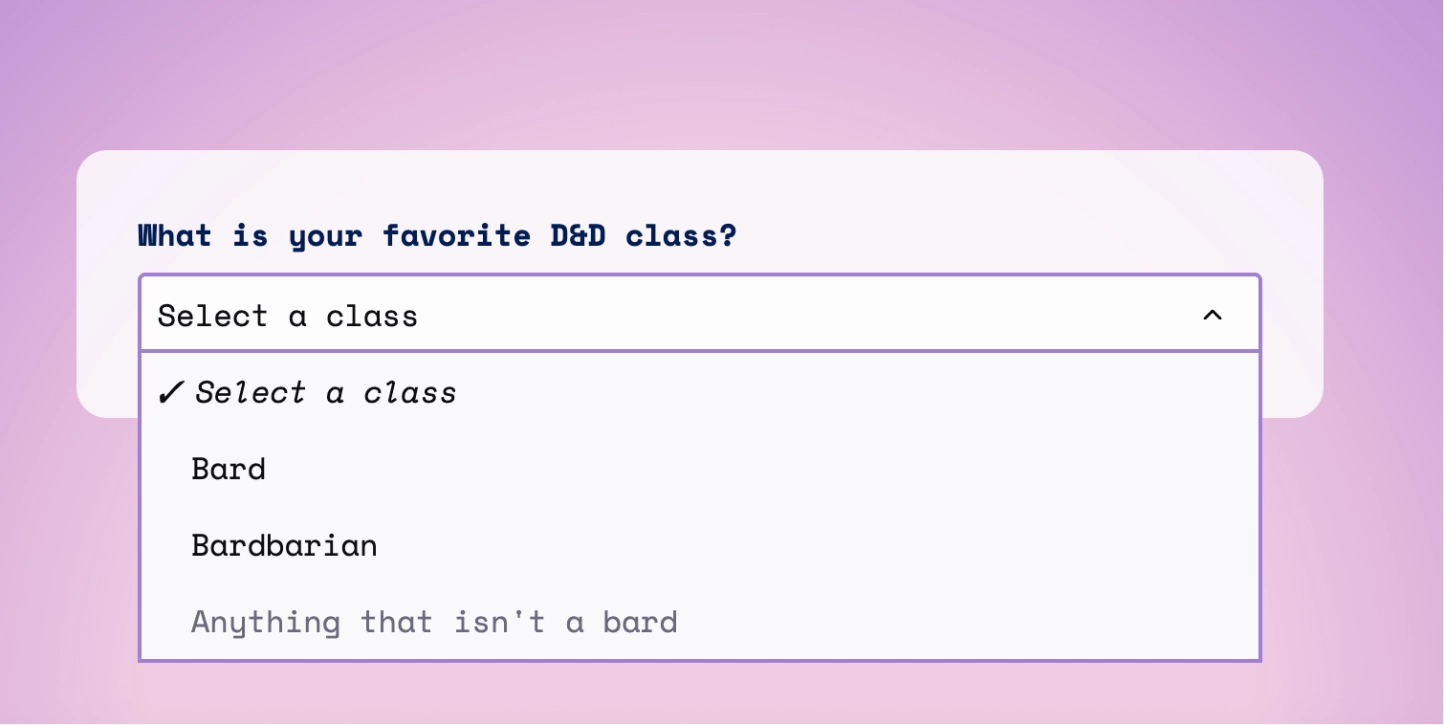 What is your favorite D&D class?

Select a class

✓ Select a class

Bard

Bardbarian

Anything that isn't a bard